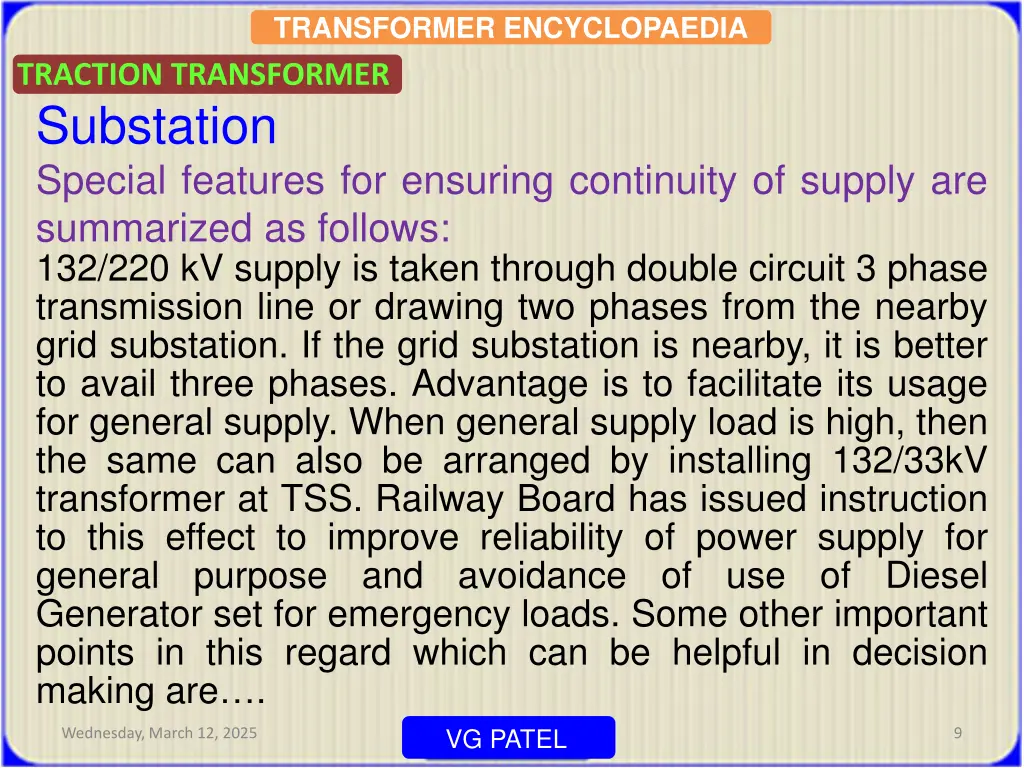 TRANSFORMER ENCYCLOPAEDIA

TRACTION TRANSFORMER

Substation

Special features for ensuring continuity of supply are summarized as follows:

132/220 kV supply is taken through double circuit 3 phase transmission line or drawing two phases from the nearby grid substation. If the grid substation is nearby, it is better to avail three phases. Advantage is to facilitate its usage for general supply. When general supply load is high, then the same can also be arranged by installing 132/33kV transformer at TSS. Railway Board has issued instruction to this effect to improve reliability of power supply for general purpose and avoidance of use of Diesel Generator set for emergency loads. Some other important points in this regard which can be helpful in decision making are….

Wednesday, March 12, 2025

VG PATEL

9